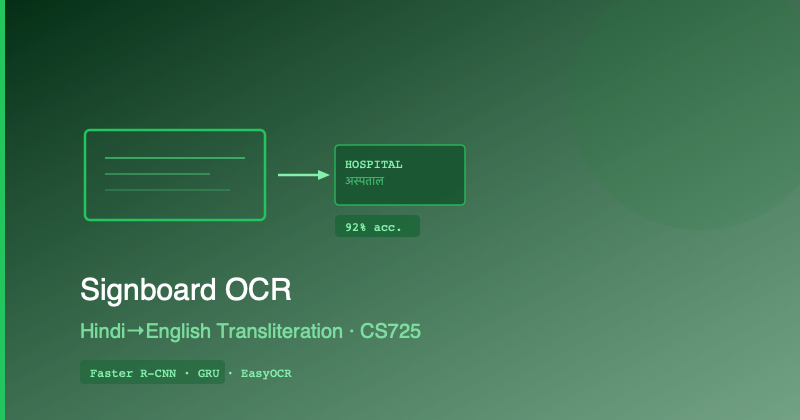 HOSPITAL
अस्पताल

92% acc.

Signboard OCR

Hindi→English Transliteration · CS725

Faster R-CNN · GRU · EasyOCR